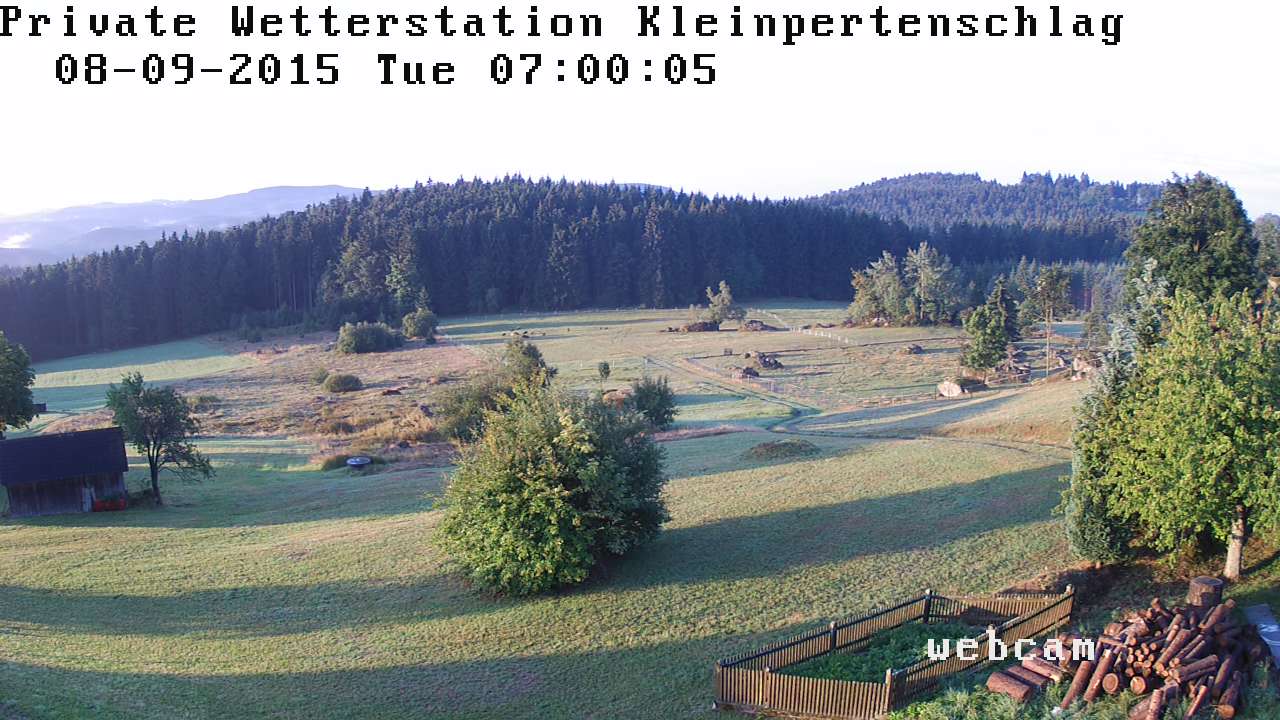 Private Wetterstation Kleinpertenschlag
08-09-2015 Tue 07:00:05

webcam